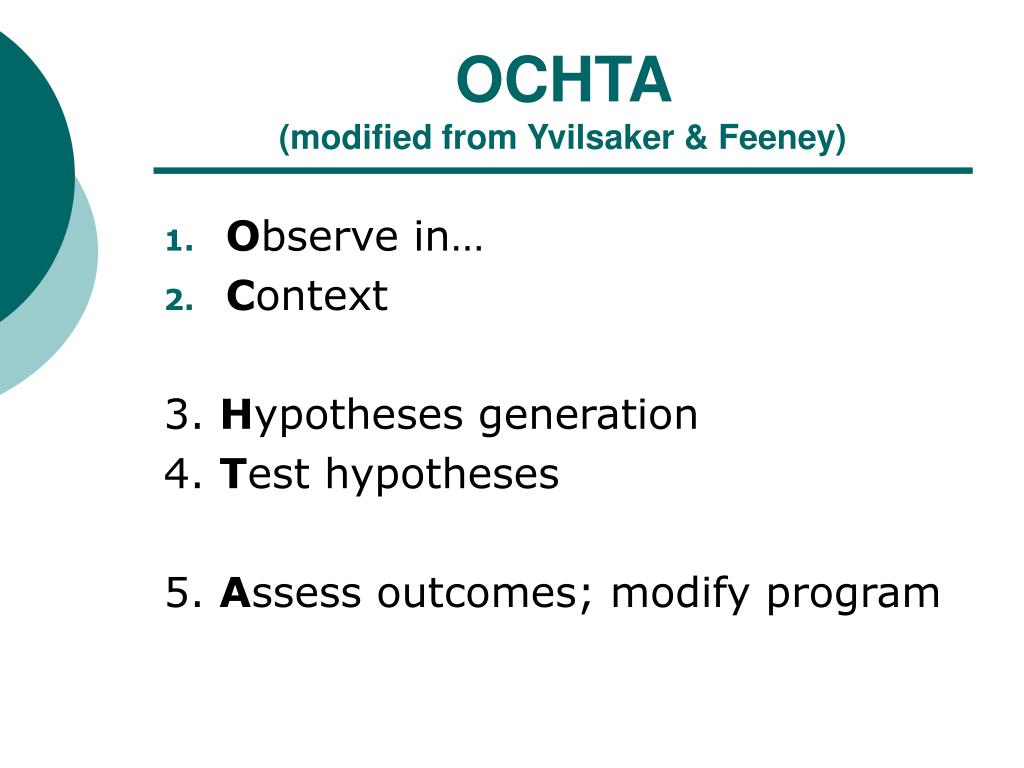 OCHTA
(modified from Yvilsaker & Feeney)

1. Observe in…
2. Context

3. Hypotheses generation
4. Test hypotheses

5. Assess outcomes; modify program